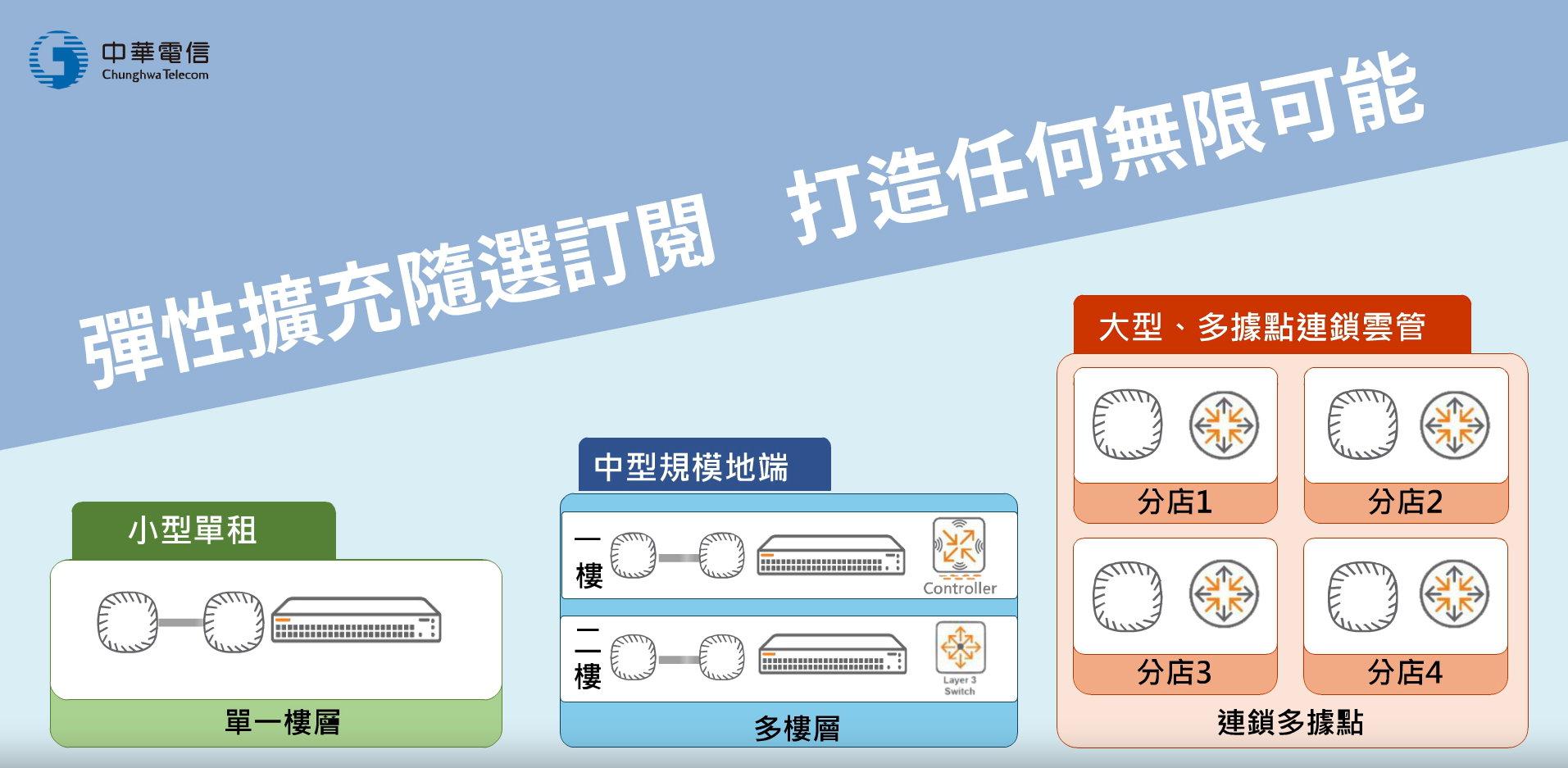 中華電信
Chunghwa Telecom

彈性擴充隨選訂閱 打造任何無限可能

小型單租

單一樓層

中型規模地端

一樓

Controller

二樓

Layer 3 Switch

多樓層

大型、多據點連鎖雲管

分店1

分店2

分店3

分店4

連鎖多據點